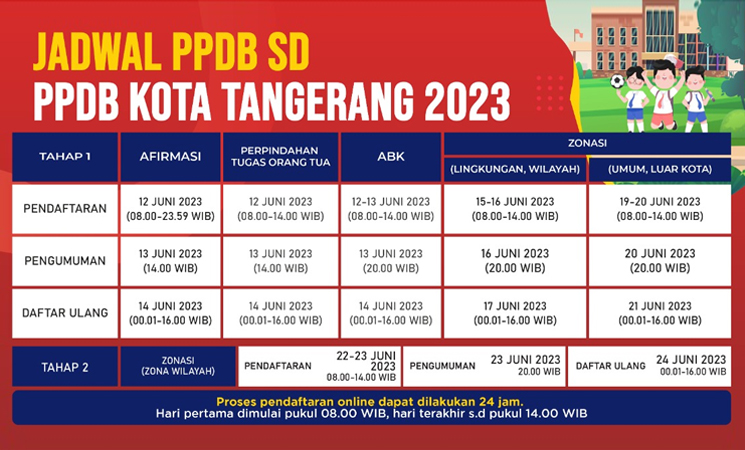 JADWAL PPDB SD
PPDB KOTA TANGERANG 2023

| TAHAP 1 | AFIRMASI | PERPINDAHAN TUGAS ORANG TUA | ABK | ZONASI (LINGKUNGAN, WILAYAH) | ZONASI (UMUM, LUAR KOTA) |
|---|---|---|---|---|---|
| PENDAFTARAN | 12 JUNI 2023 (08.00-23.59 WIB) | 12 JUNI 2023 (08.00-14.00 WIB) | 12-13 JUNI 2023 (08.00-14.00 WIB) | 15-16 JUNI 2023 (08.00-14.00 WIB) | 19-20 JUNI 2023 (08.00-14.00 WIB) |
| PENGUMUMAN | 13 JUNI 2023 (14.00 WIB) | 13 JUNI 2023 (14.00 WIB) | 13 JUNI 2023 (20.00 WIB) | 16 JUNI 2023 (20.00 WIB) | 20 JUNI 2023 (20.00 WIB) |
| DAFTAR ULANG | 14 JUNI 2023 (00.01-16.00 WIB) | 14 JUNI 2023 (00.01-16.00 WIB) | 14 JUNI 2023 (00.01-16.00 WIB) | 17 JUNI 2023 (00.01-16.00 WIB) | 21 JUNI 2023 (00.01-16.00 WIB) |

| TAHAP 2 | ZONASI (ZONA WILAYAH) | PENDAFTARAN 22-23 JUNI 2023 08.00-14.00 WIB | PENGUMUMAN 23 JUNI 2023 20.00 WIB | DAFTAR ULANG 24 JUNI 2023 00.01-16.00 WIB |
|---|---|---|---|---|

Proses pendaftaran online dapat dilakukan 24 jam.
Hari pertama dimulai pukul 08.00 WIB, hari terakhir s.d pukul 14.00 WIB